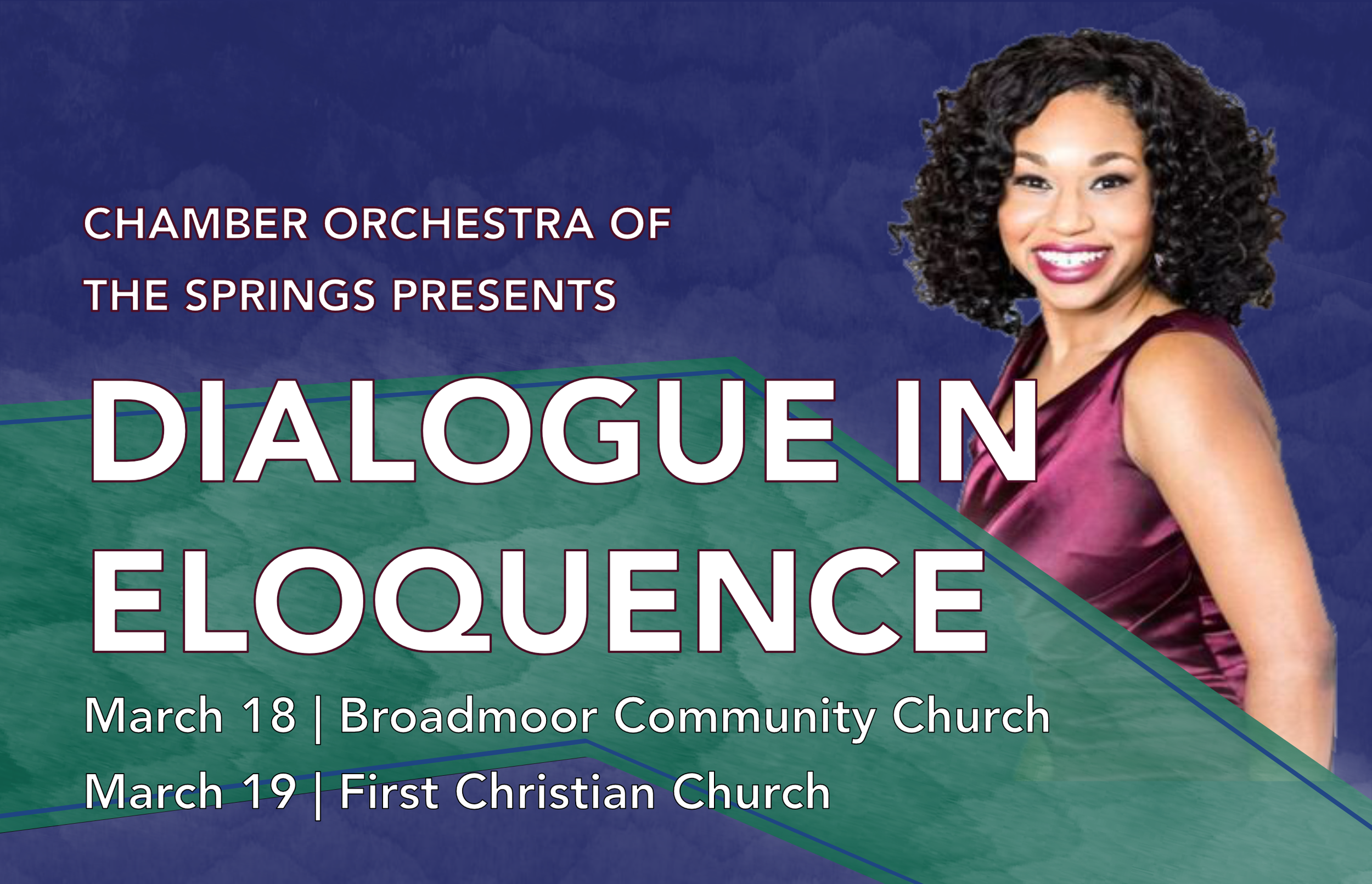 CHAMBER ORCHESTRA OF THE SPRINGS PRESENTS

DIALOGUE IN ELOQUENCE

March 18 | Broadmoor Community Church
March 19 | First Christian Church